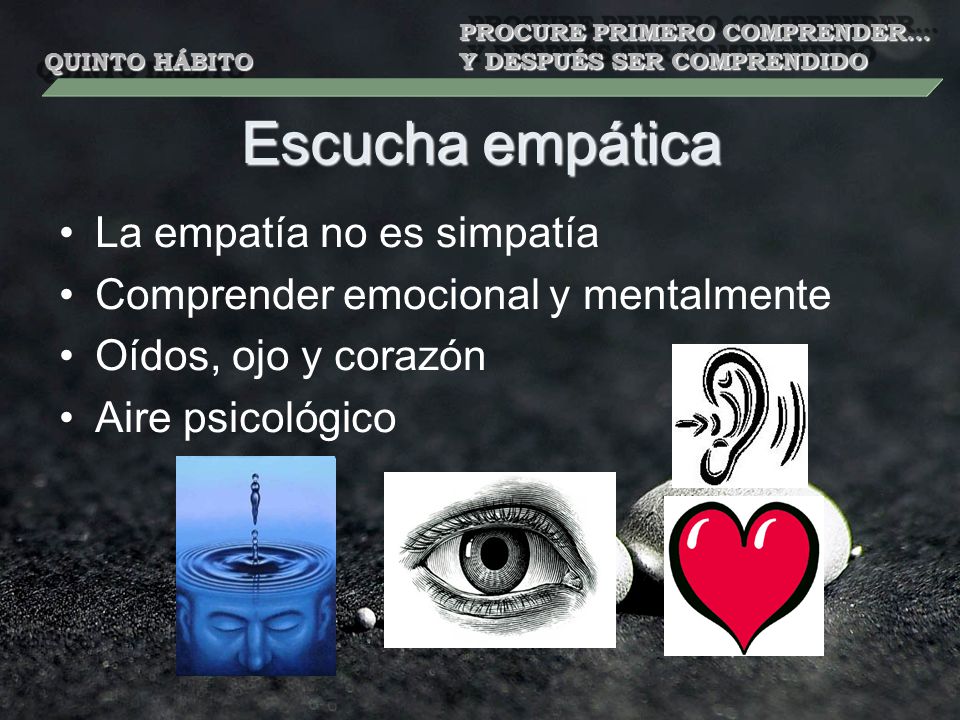 QUINTO HÁBITO

PROCURE PRIMERO COMPRENDER...
Y DESPUÉS SER COMPRENDIDO

Escucha empática

• La empatía no es simpatía
• Comprender emocional y mentalmente
• Oídos, ojo y corazón
• Aire psicológico